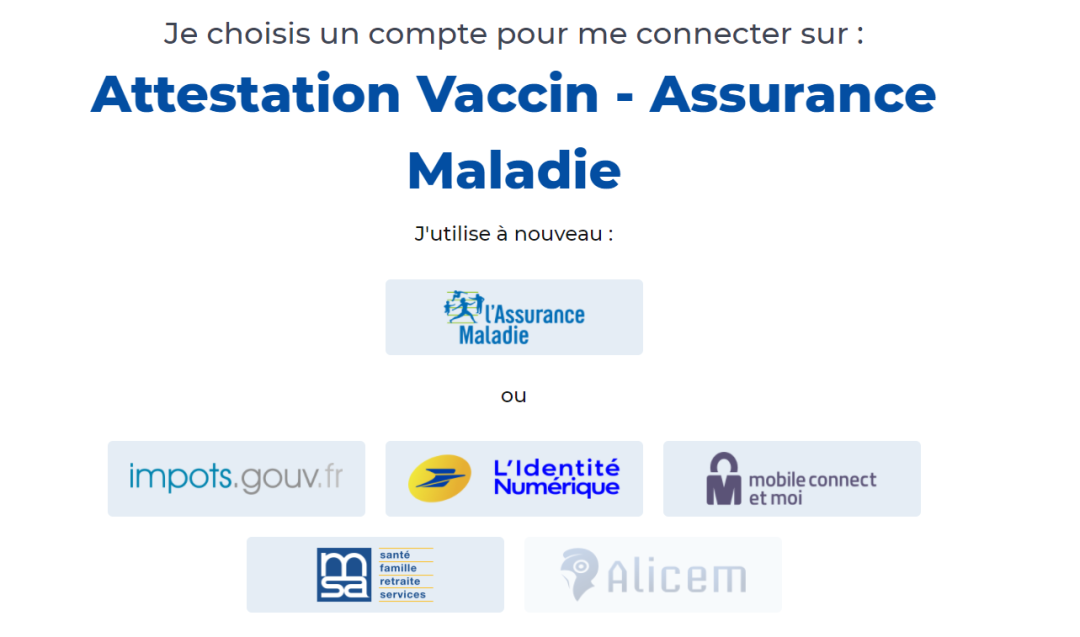 Je choisis un compte pour me connecter sur :

Attestation Vaccin - Assurance Maladie

J'utilise à nouveau :

l'Assurance Maladie

ou

impots.gouv.fr

L'Identité Numérique

mobile connect et moi

msa santé famille retraite services

Alicem